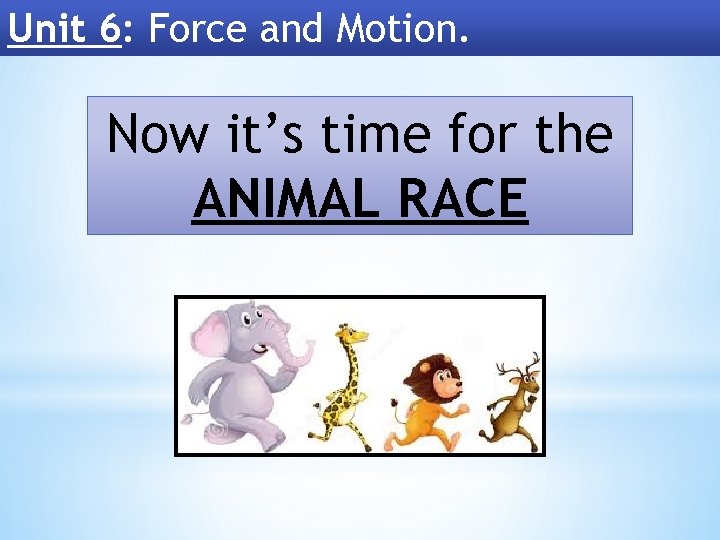 Unit 6: Force and Motion.

Now it's time for the ANIMAL RACE